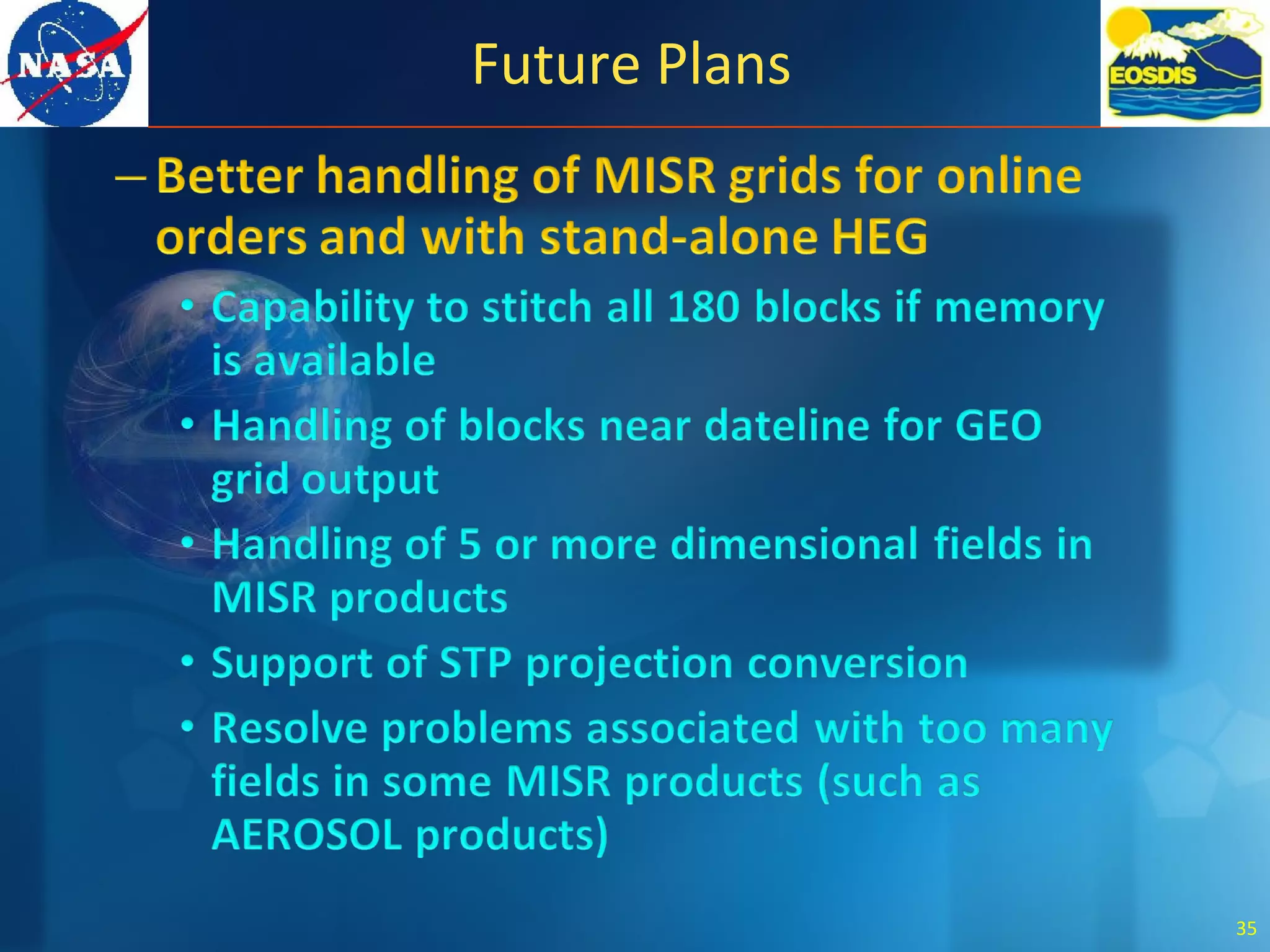 NASA

Future Plans

EOSDIS

– Better handling of MISR grids for online orders and with stand-alone HEG

• Capability to stitch all 180 blocks if memory is available

• Handling of blocks near dateline for GEO grid output

• Handling of 5 or more dimensional fields in MISR products

• Support of STP projection conversion

• Resolve problems associated with too many fields in some MISR products (such as AEROSOL products)

35